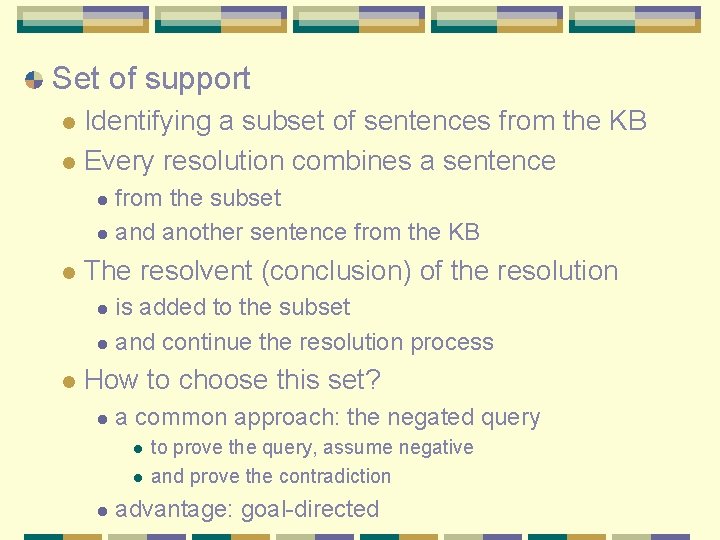 Set of support

Identifying a subset of sentences from the KB

Every resolution combines a sentence

from the subset

and another sentence from the KB

The resolvent (conclusion) of the resolution

is added to the subset

and continue the resolution process

How to choose this set?

a common approach: the negated query

to prove the query, assume negative

and prove the contradiction

advantage: goal-directed